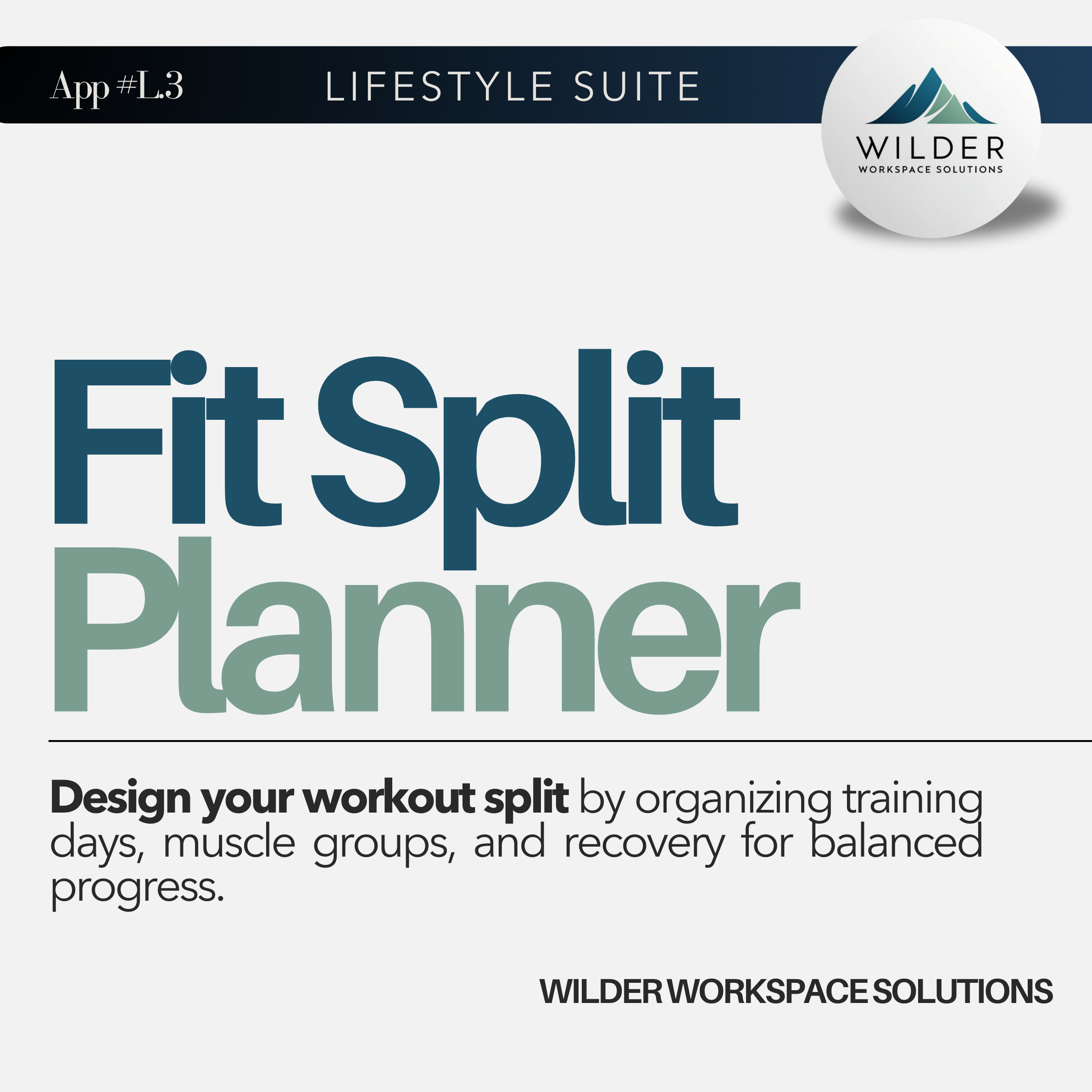 App #L.3 LIFESTYLE SUITE

WILDER
WORKSPACE SOLUTIONS

Fit Split
Planner

Design your workout split by organizing training days, muscle groups, and recovery for balanced progress.

WILDER WORKSPACE SOLUTIONS